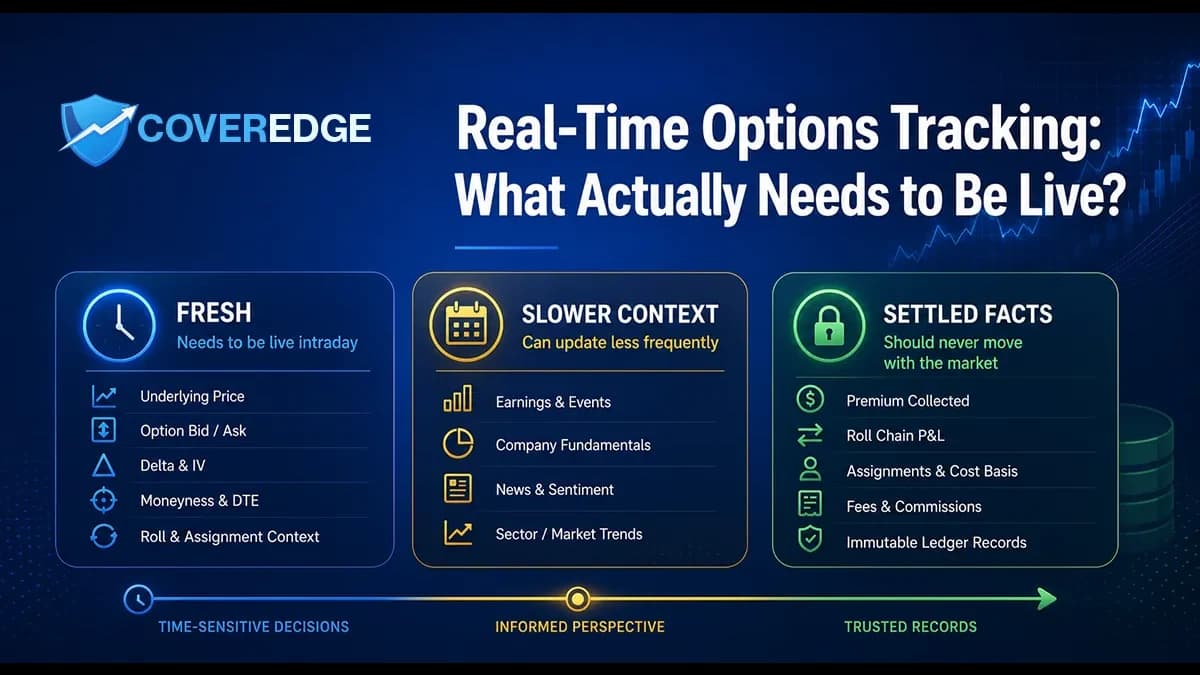 COVEREDGE

Real-Time Options Tracking: What Actually Needs to Be Live?

FRESH
Needs to be live intraday

Underlying Price
Option Bid / Ask
Delta & IV
Moneyness & DTE
Roll & Assignment Context

SLOWER CONTEXT
Can update less frequently

Earnings & Events
Company Fundamentals
News & Sentiment
Sector / Market Trends

SETTLED FACTS
Should never move with the market

Premium Collected
Roll Chain P&L
Assignments & Cost Basis
Fees & Commissions
Immutable Ledger Records

TIME-SENSITIVE DECISIONS
INFORMED PERSPECTIVE
TRUSTED RECORDS